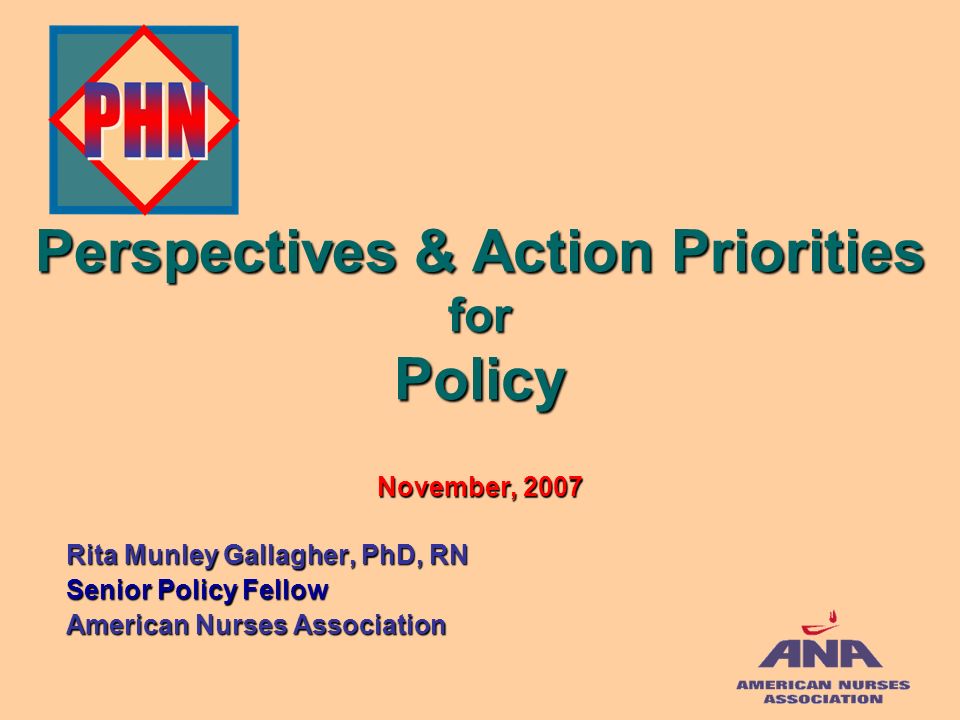 PHN

Perspectives & Action Priorities for Policy

November, 2007

Rita Munley Gallagher, PhD, RN
Senior Policy Fellow
American Nurses Association

ANA
AMERICAN NURSES ASSOCIATION